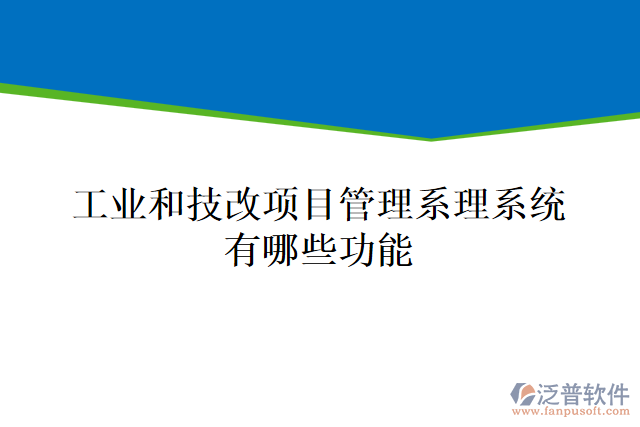 工业和技改项目管理系理系统有哪些功能

泛普软件
www.fanpusoft.com